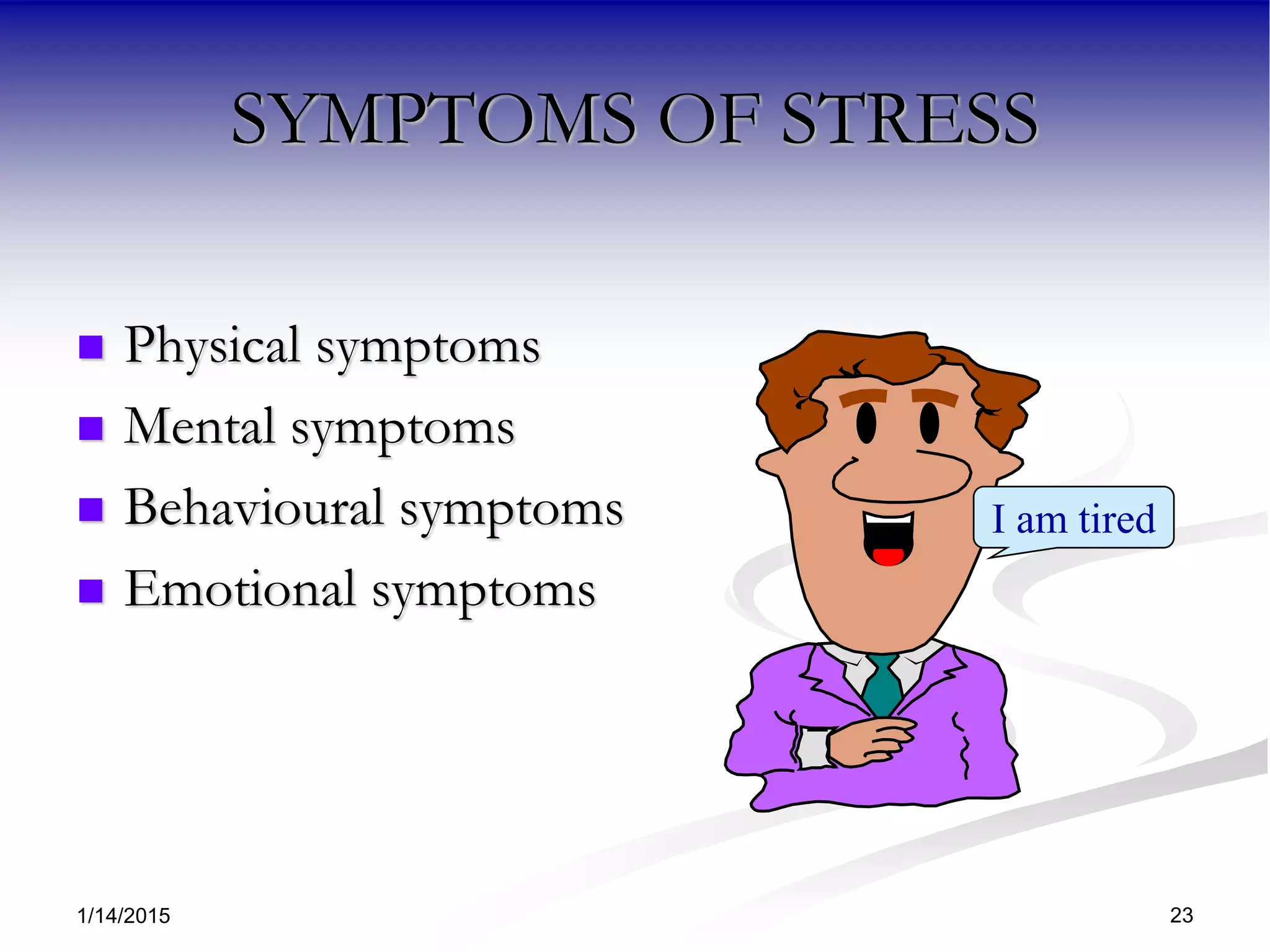 SYMPTOMS OF STRESS

- Physical symptoms
- Mental symptoms
- Behavioural symptoms
- Emotional symptoms

I am tired

1/14/2015

23